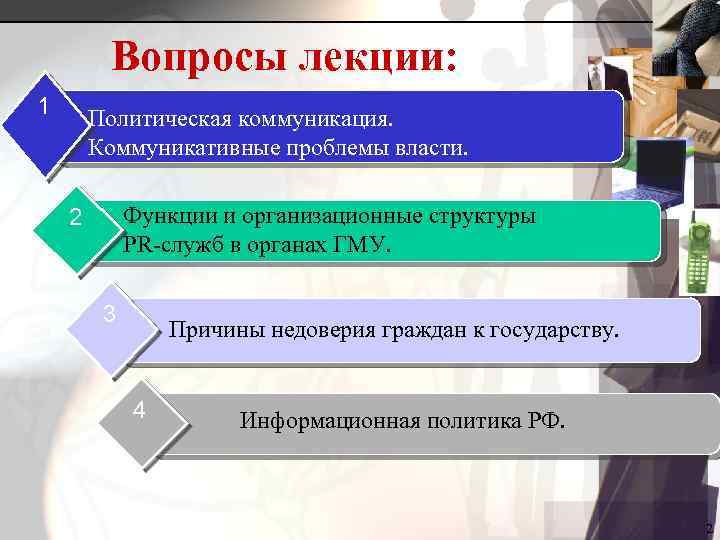 Вопросы лекции:

1

Политическая коммуникация.
Коммуникативные проблемы власти.

2

Функции и организационные структуры PR-служб в органах ГМУ.

3

Причины недоверия граждан к государству.

4

Информационная политика РФ.

2